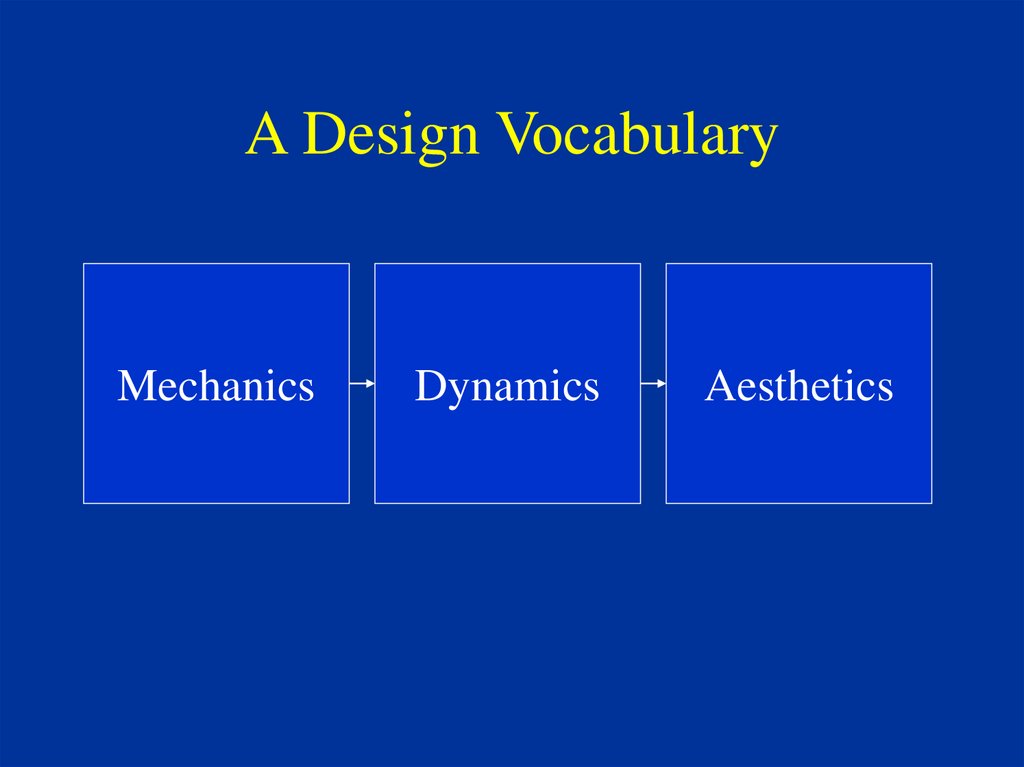 A Design Vocabulary

Mechanics

Dynamics

Aesthetics